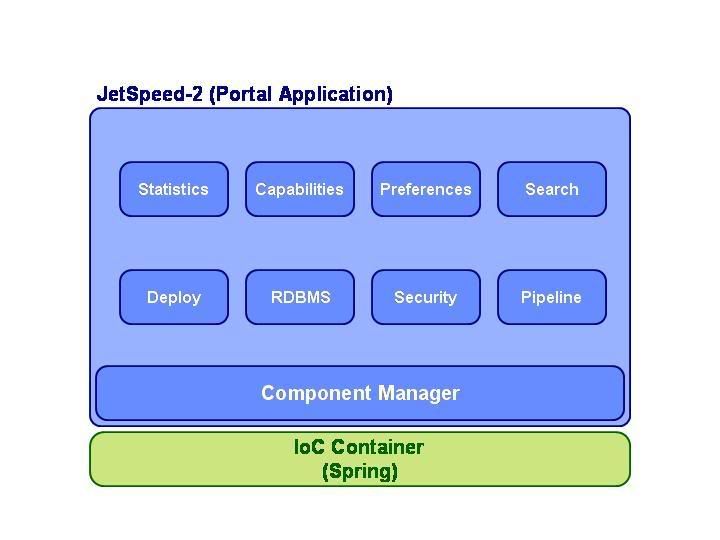 JetSpeed-2 (Portal Application)

Statistics

Capabilities

Preferences

Search

Deploy

RDBMS

Security

Pipeline

Component Manager

IoC Container
(Spring)